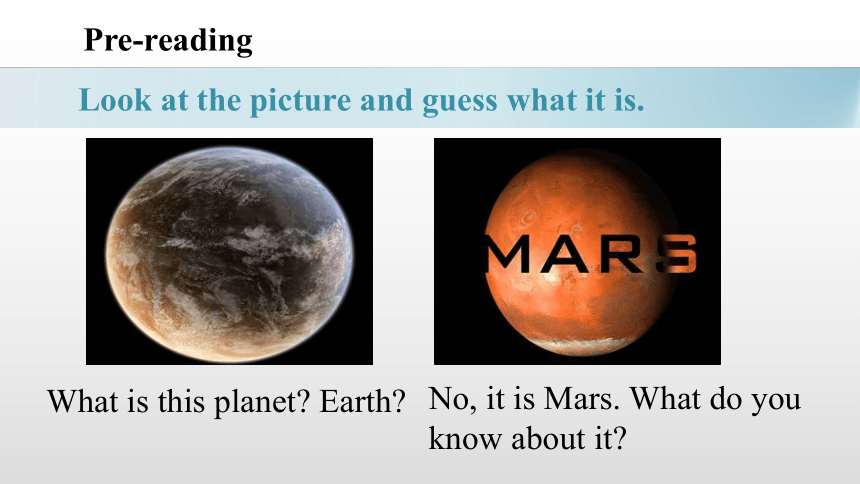 Pre-reading

Look at the picture and guess what it is.

MARS

What is this planet? Earth?

No, it is Mars. What do you know about it?